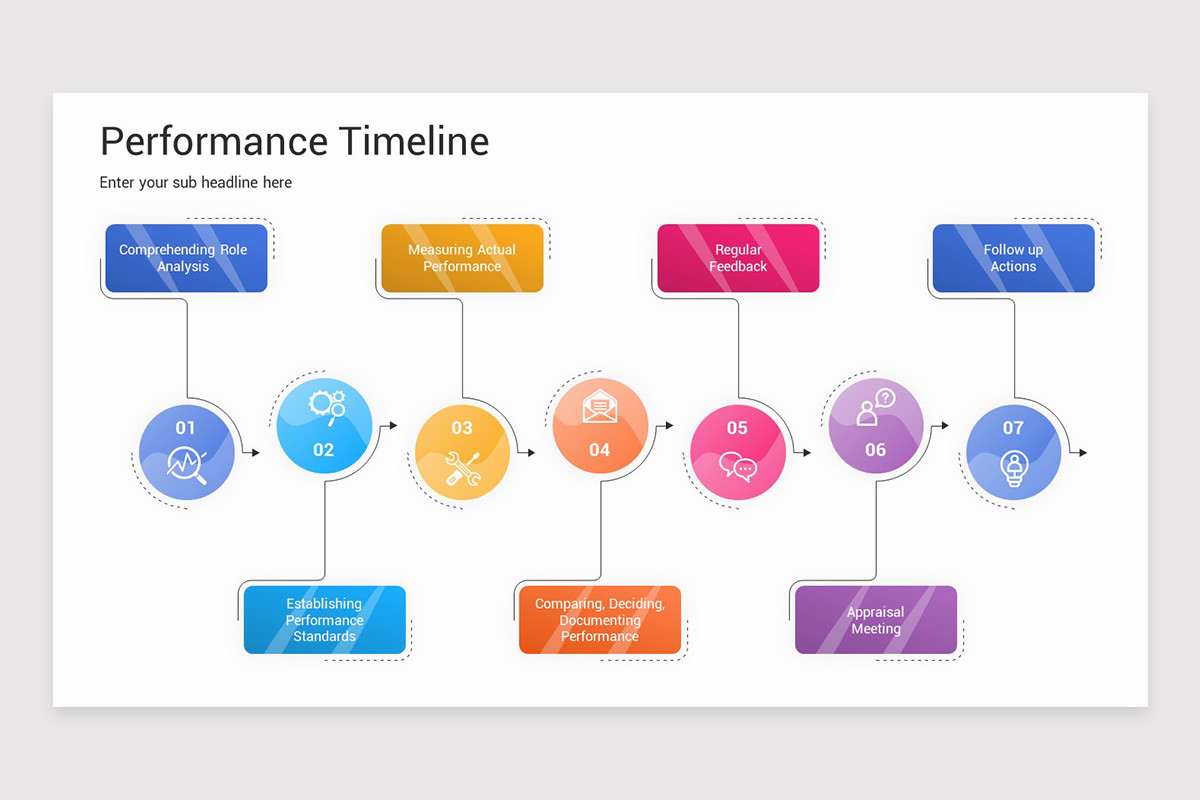 Performance Timeline

Enter your sub headline here

Comprehending Role Analysis

Measuring Actual Performance

Regular Feedback

Follow up Actions

01

02

03

04

05

06

07

Establishing Performance Standards

Comparing, Deciding, Documenting Performance

Appraisal Meeting